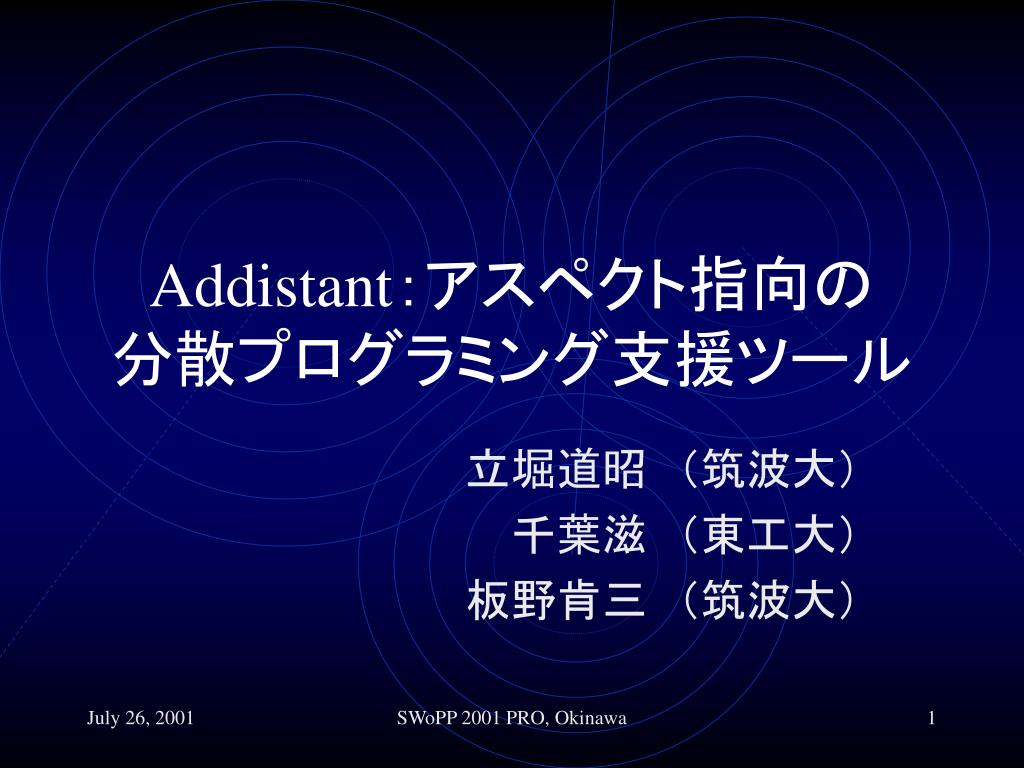 Addistant:アスペクト指向の分散プログラミング支援ツール

立堀道昭 （筑波大）
千葉滋 （東工大）
板野肯三 （筑波大）

July 26, 2001

SWoPP 2001 PRO, Okinawa

1